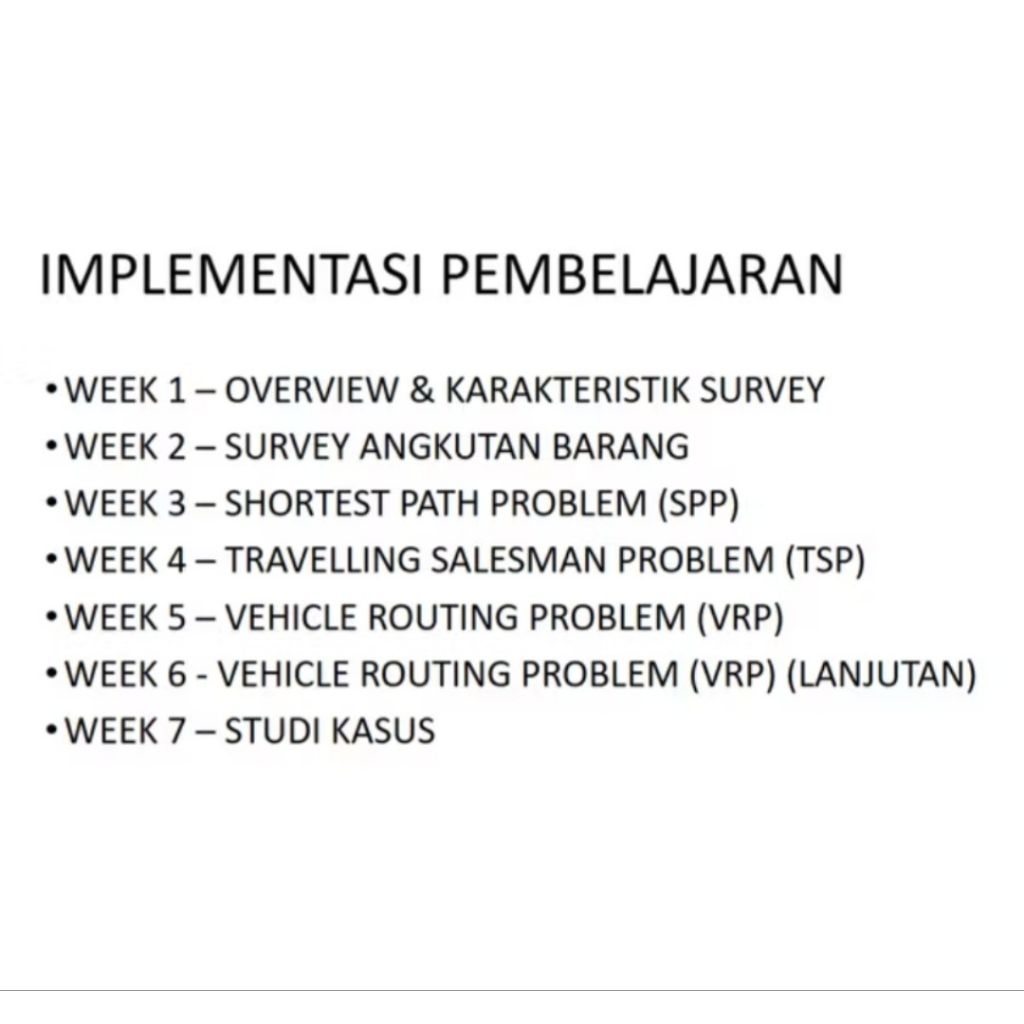 IMPLEMENTASI PEMBELAJARAN

• WEEK 1 – OVERVIEW & KARAKTERISTIK SURVEY
• WEEK 2 – SURVEY ANGKUTAN BARANG
• WEEK 3 – SHORTEST PATH PROBLEM (SPP)
• WEEK 4 – TRAVELLING SALESMAN PROBLEM (TSP)
• WEEK 5 – VEHICLE ROUTING PROBLEM (VRP)
• WEEK 6 - VEHICLE ROUTING PROBLEM (VRP) (LANJUTAN)
• WEEK 7 – STUDI KASUS